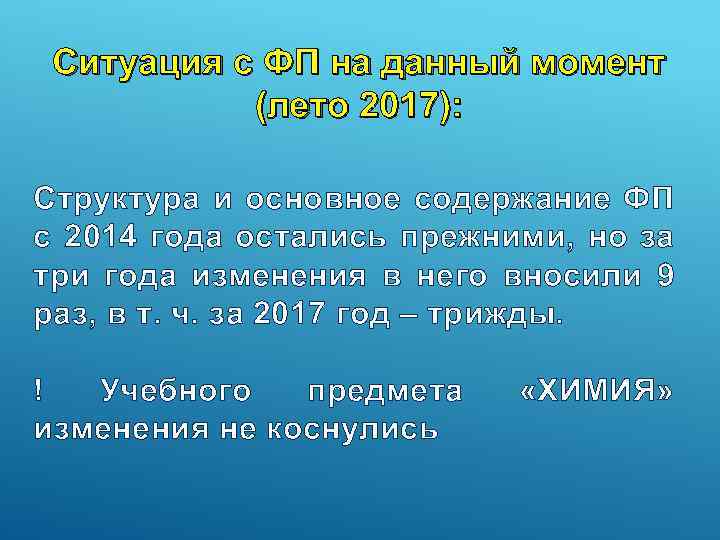 Ситуация с ФП на данный момент (лето 2017):

Структура и основное содержание ФП с 2014 года остались прежними, но за три года изменения в него вносили 9 раз, в т. ч. за 2017 год – трижды.

! Учебного предмета «ХИМИЯ» изменения не коснулись